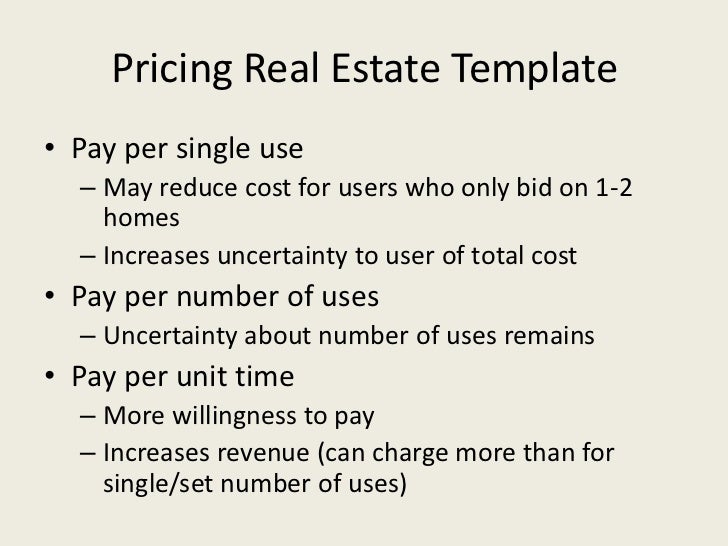 Pricing Real Estate Template

• Pay per single use
  – May reduce cost for users who only bid on 1-2 homes
  – Increases uncertainty to user of total cost
• Pay per number of uses
  – Uncertainty about number of uses remains
• Pay per unit time
  – More willingness to pay
  – Increases revenue (can charge more than for single/set number of uses)